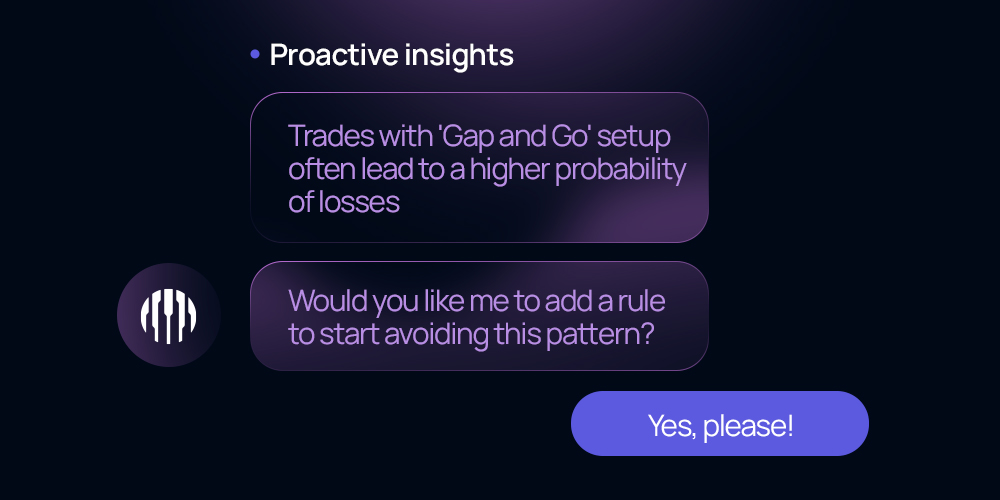 • Proactive insights

Trades with 'Gap and Go' setup often lead to a higher probability of losses

Would you like me to add a rule to start avoiding this pattern?

Yes, please!